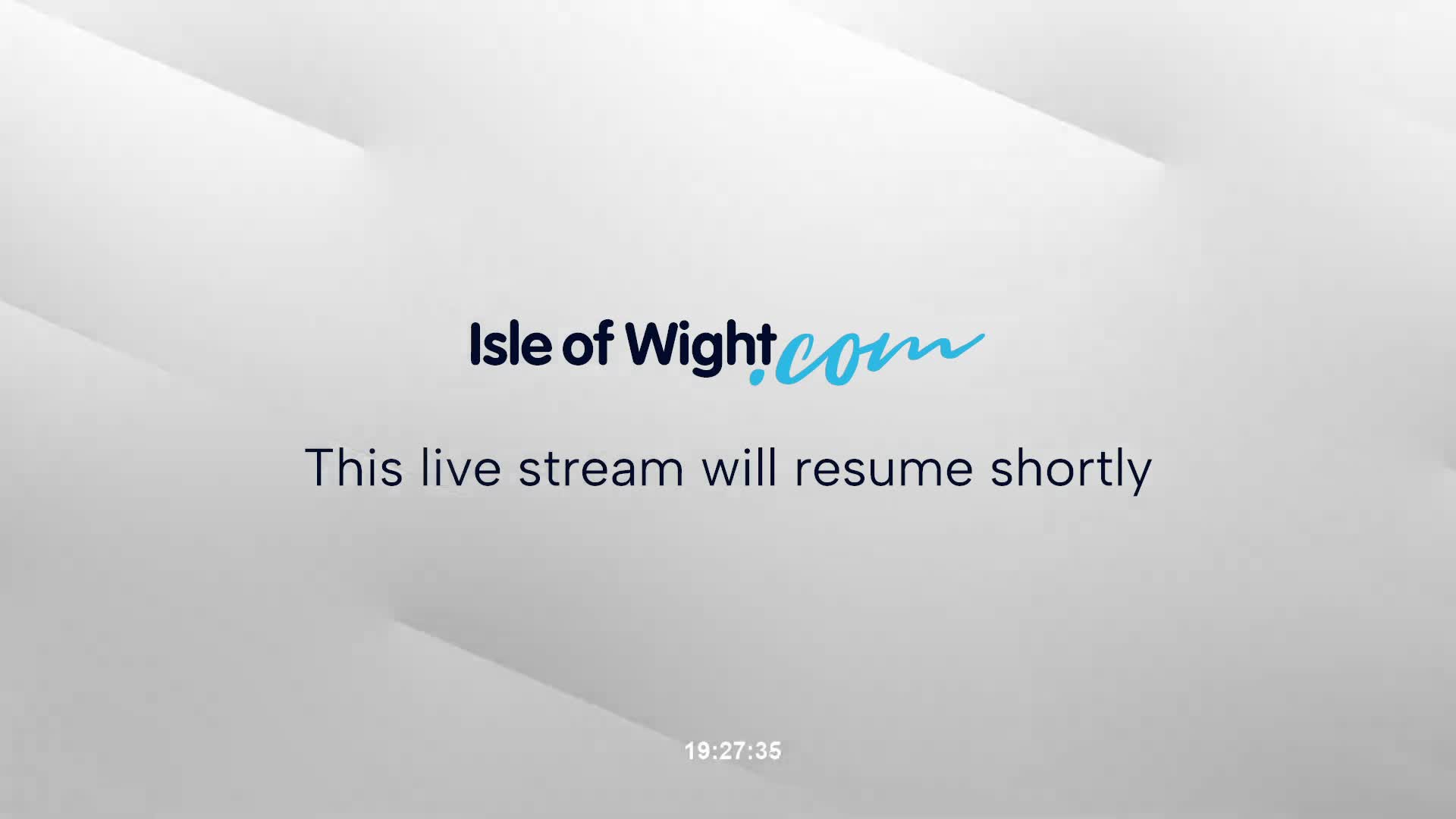 Isle of Wight.com

This live stream will resume shortly

19:27:35